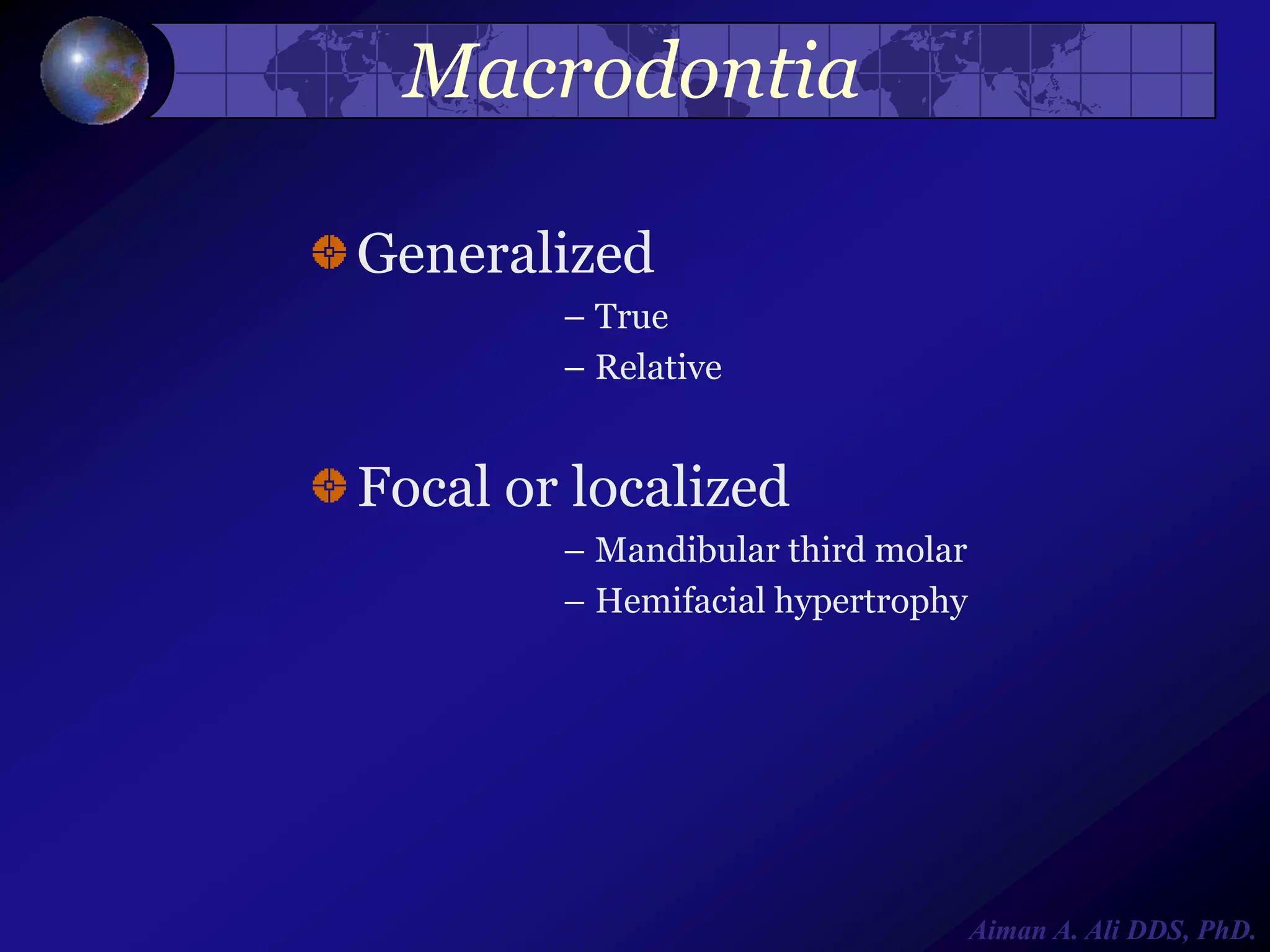 Macrodontia

Generalized
– True
– Relative

Focal or localized
– Mandibular third molar
– Hemifacial hypertrophy

Aiman A. Ali DDS, PhD.